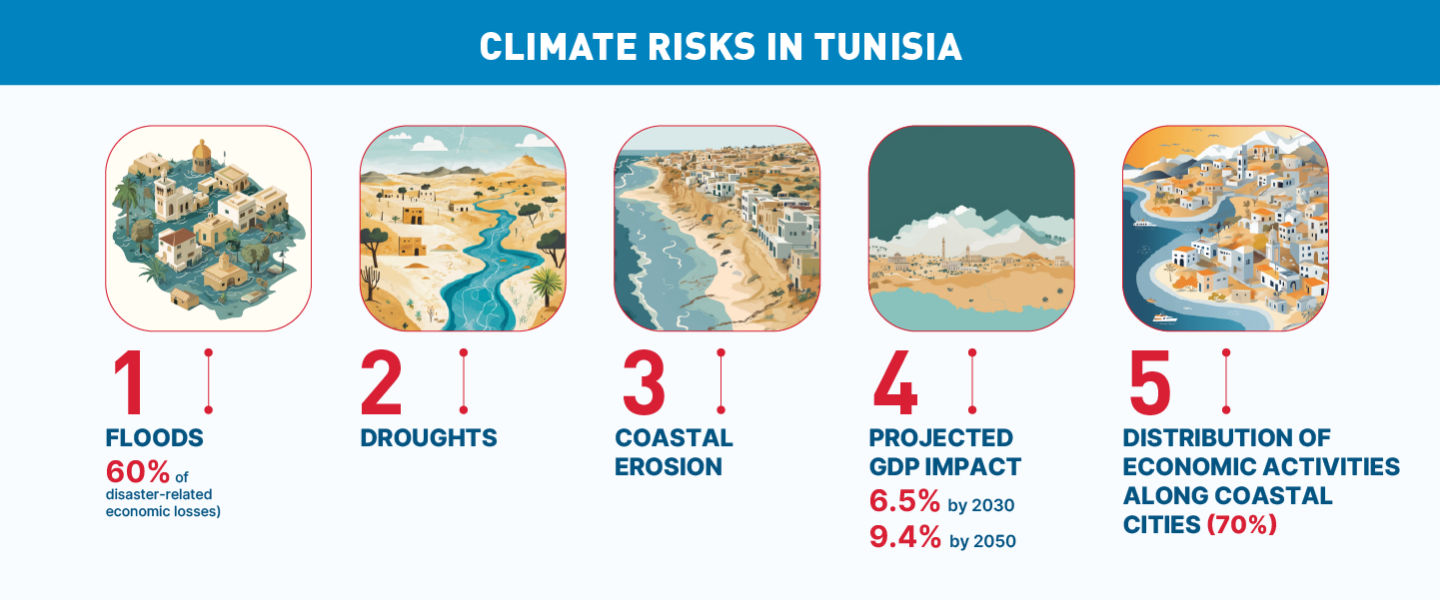 CLIMATE RISKS IN TUNISIA

1
FLOODS
60% of disaster-related economic losses)

2
DROUGHTS

3
COASTAL EROSION

4
PROJECTED GDP IMPACT
6.5% by 2030
9.4% by 2050

5
DISTRIBUTION OF ECONOMIC ACTIVITIES ALONG COASTAL CITIES (70%)